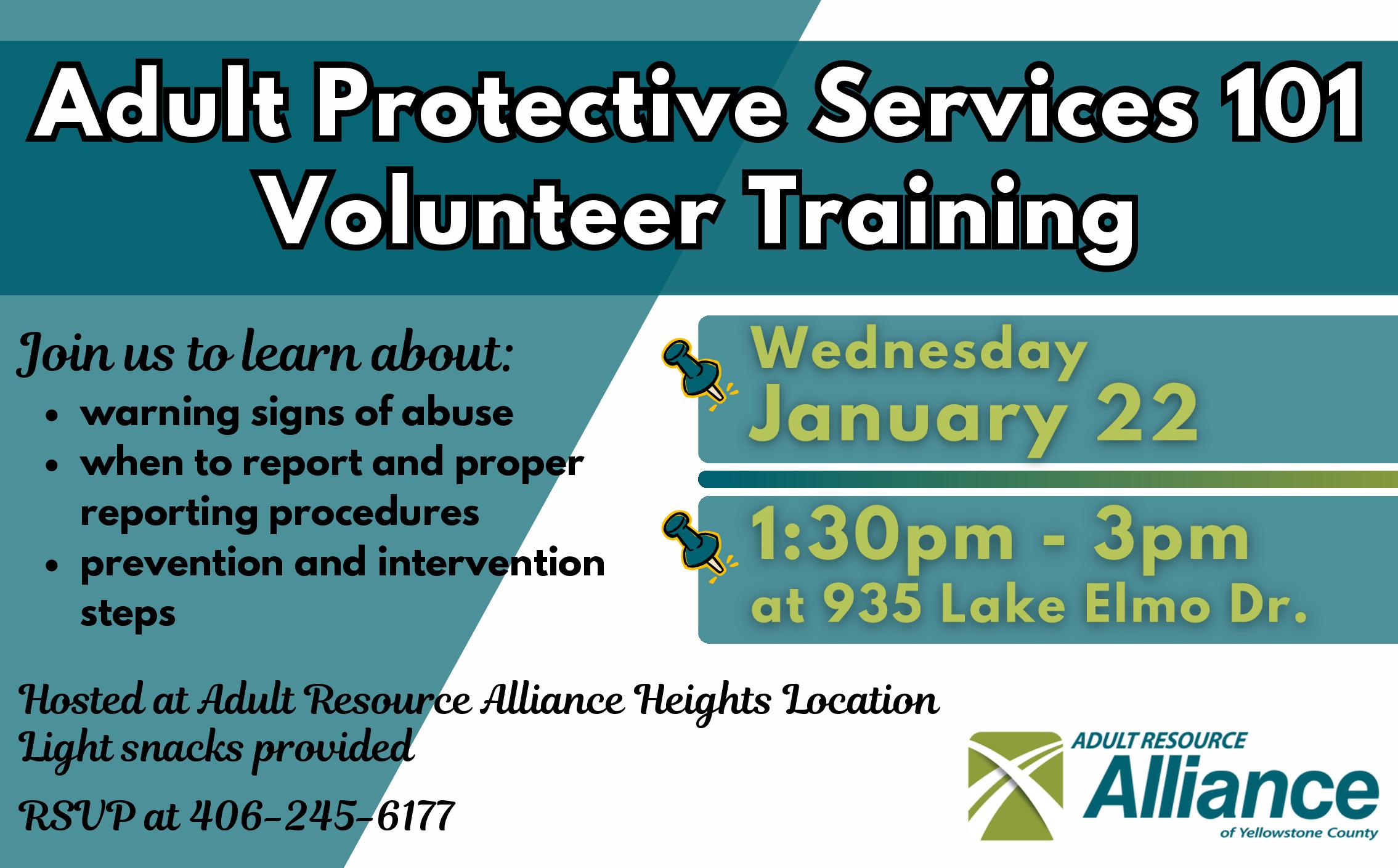 Adult Protective Services 101
Volunteer Training

Join us to learn about:

- warning signs of abuse
- when to report and proper reporting procedures
- prevention and intervention steps

Wednesday
January 22

1:30pm - 3pm
at 935 Lake Elmo Dr.

Hosted at Adult Resource Alliance Heights Location
Light snacks provided

RSVP at 406-245-6177

ADULT RESOURCE
Alliance
of Yellowstone County